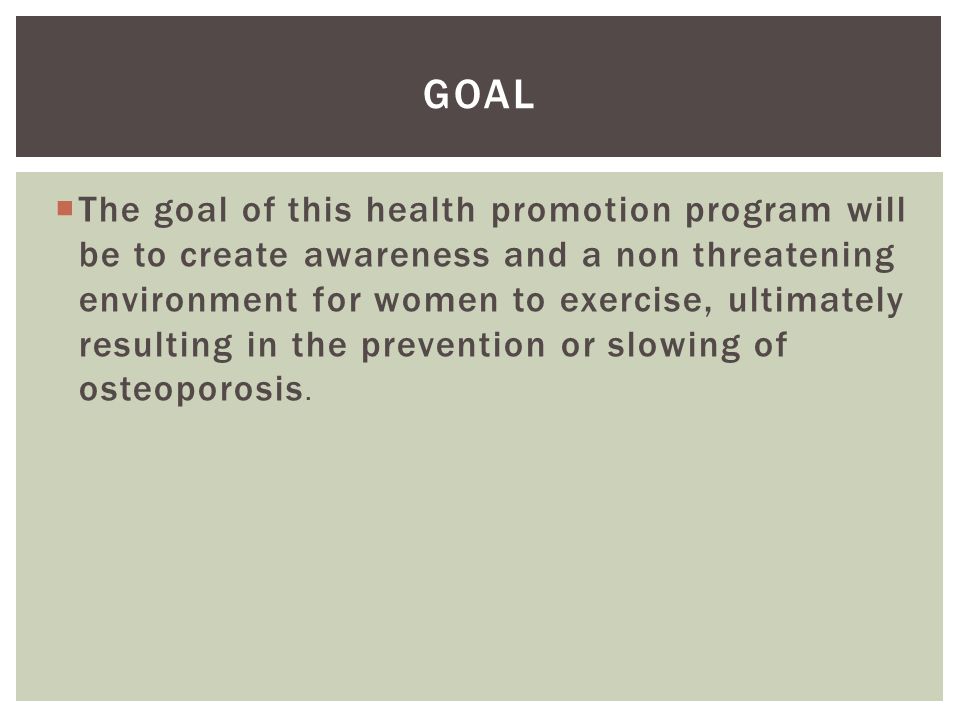 GOAL

The goal of this health promotion program will be to create awareness and a non threatening environment for women to exercise, ultimately resulting in the prevention or slowing of osteoporosis.